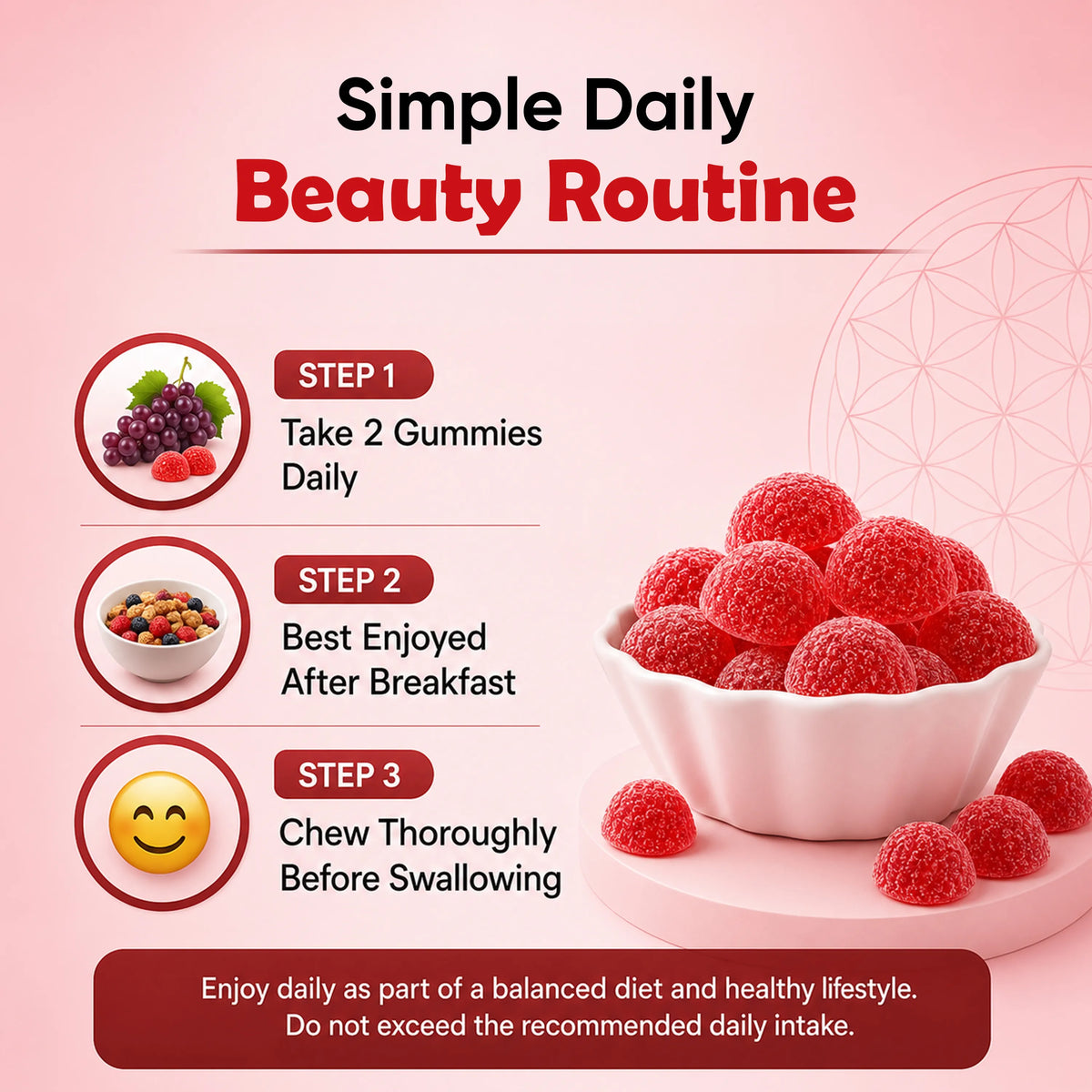 Simple Daily
Beauty Routine

STEP 1
Take 2 Gummies Daily

STEP 2
Best Enjoyed After Breakfast

STEP 3
Chew Thoroughly Before Swallowing

Enjoy daily as part of a balanced diet and healthy lifestyle. Do not exceed the recommended daily intake.